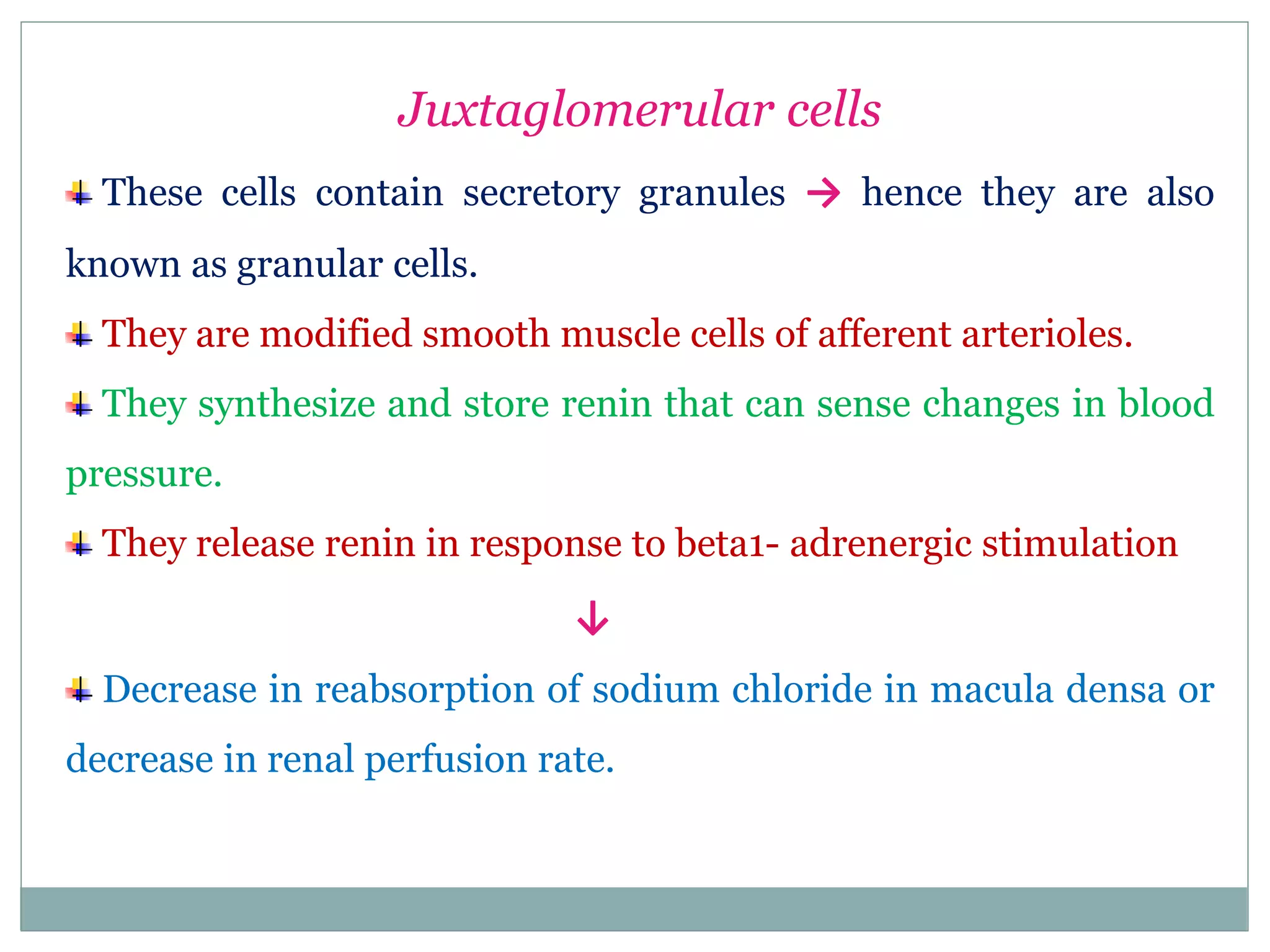 Juxtaglomerular cells

These cells contain secretory granules → hence they are also known as granular cells.

They are modified smooth muscle cells of afferent arterioles.

They synthesize and store renin that can sense changes in blood pressure.

They release renin in response to beta1- adrenergic stimulation

↓

Decrease in reabsorption of sodium chloride in macula densa or decrease in renal perfusion rate.